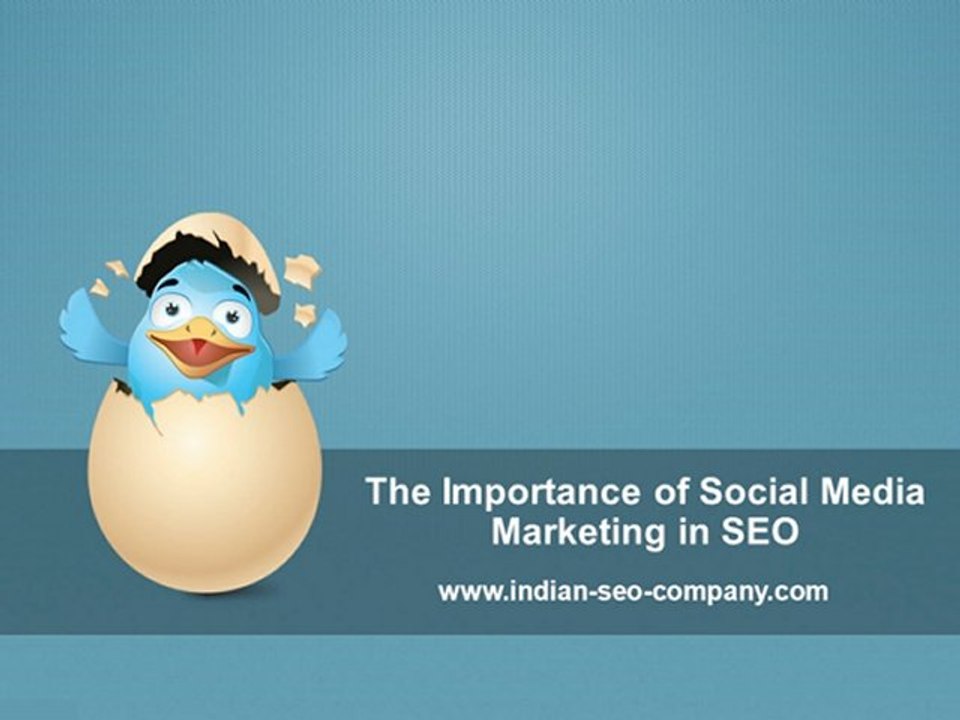 The Importance of Social Media Marketing in SEO

www.indian-seo-company.com